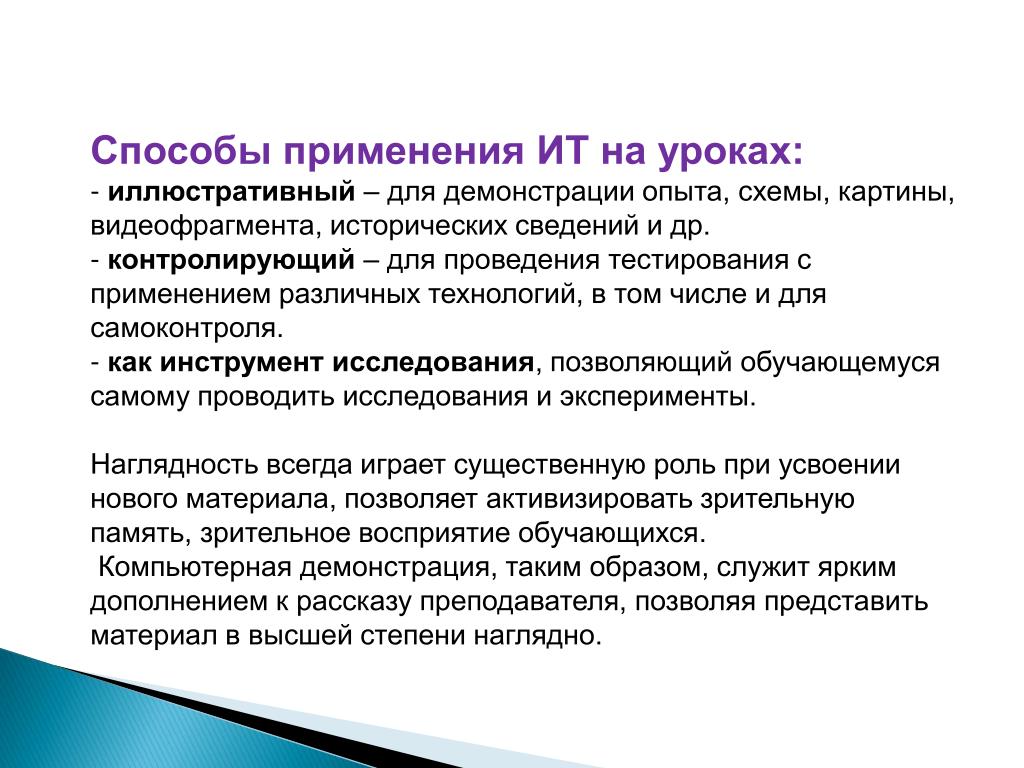 Способы применения ИТ на уроках:
- иллюстративный – для демонстрации опыта, схемы, картины, видеофрагмента, исторических сведений и др.
- контролирующий – для проведения тестирования с применением различных технологий, в том числе и для самоконтроля.
- как инструмент исследования, позволяющий обучающемуся самому проводить исследования и эксперименты.

Наглядность всегда играет существенную роль при усвоении нового материала, позволяет активизировать зрительную память, зрительное восприятие обучающихся.
Компьютерная демонстрация, таким образом, служит ярким дополнением к рассказу преподавателя, позволяя представить материал в высшей степени наглядно.